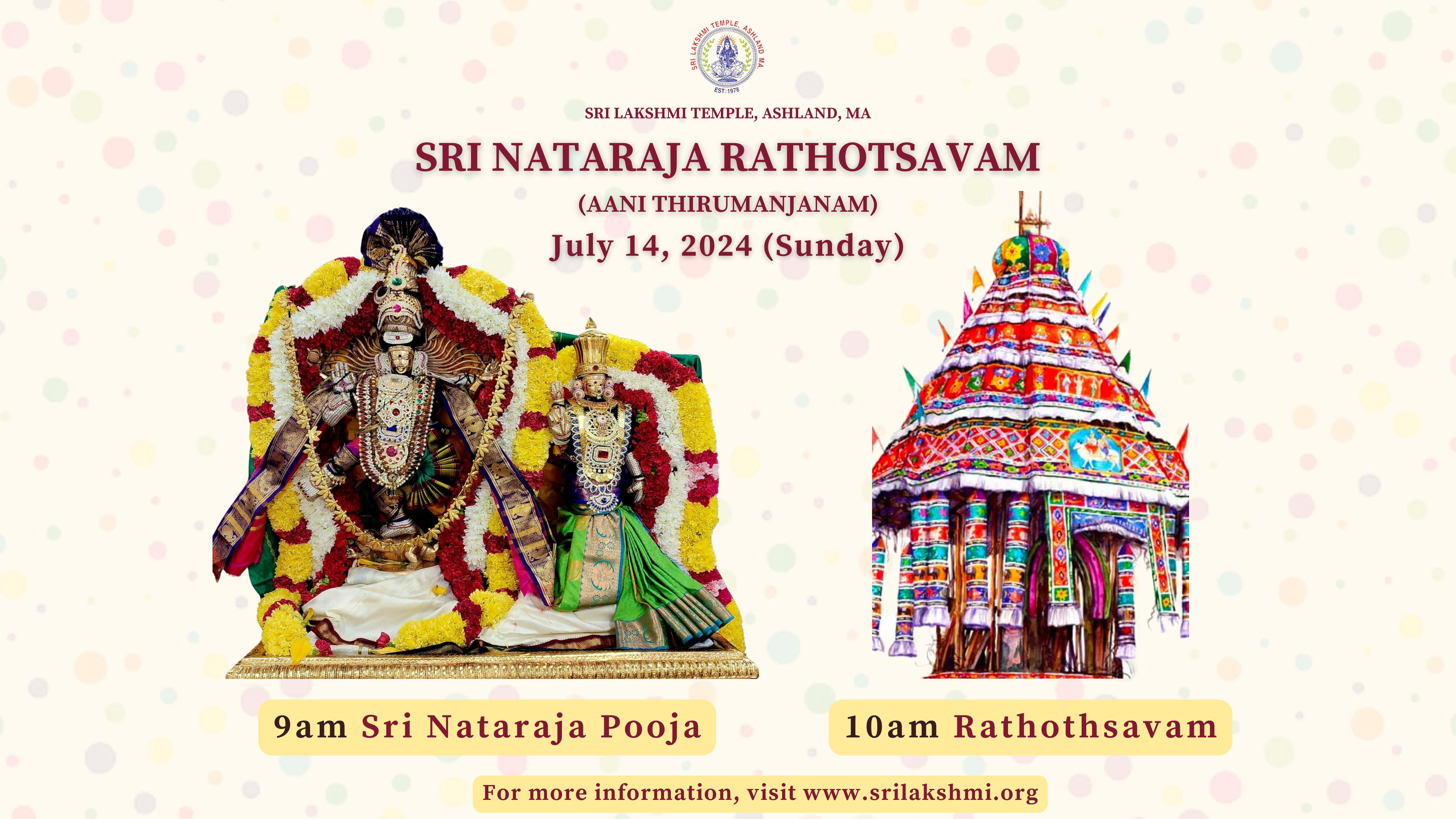 SRI LAKSHMI TEMPLE, ASHLAND, MA
EST: 1978

SRI LAKSHMI TEMPLE, ASHLAND, MA

SRI NATARAJA RATHOTSAVAM

(AANI THIRUMANJANAM)

July 14, 2024 (Sunday)

9am Sri Nataraja Pooja

10am Rathothsavam

For more information, visit www.srilakshmi.org